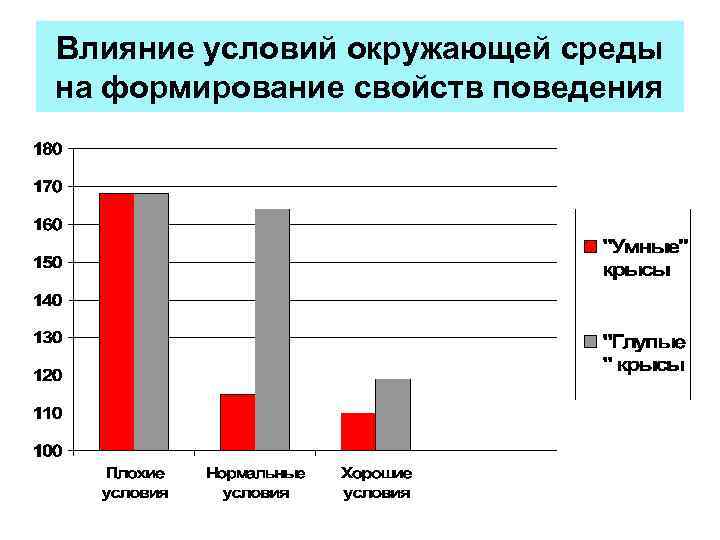 Влияние условий окружающей среды на формирование свойств поведения

180
170
160
150
140
130
120
110
100

Плохие условия
Нормальные условия
Хорошие условия

"Умные" крысы
"Глупые " крысы